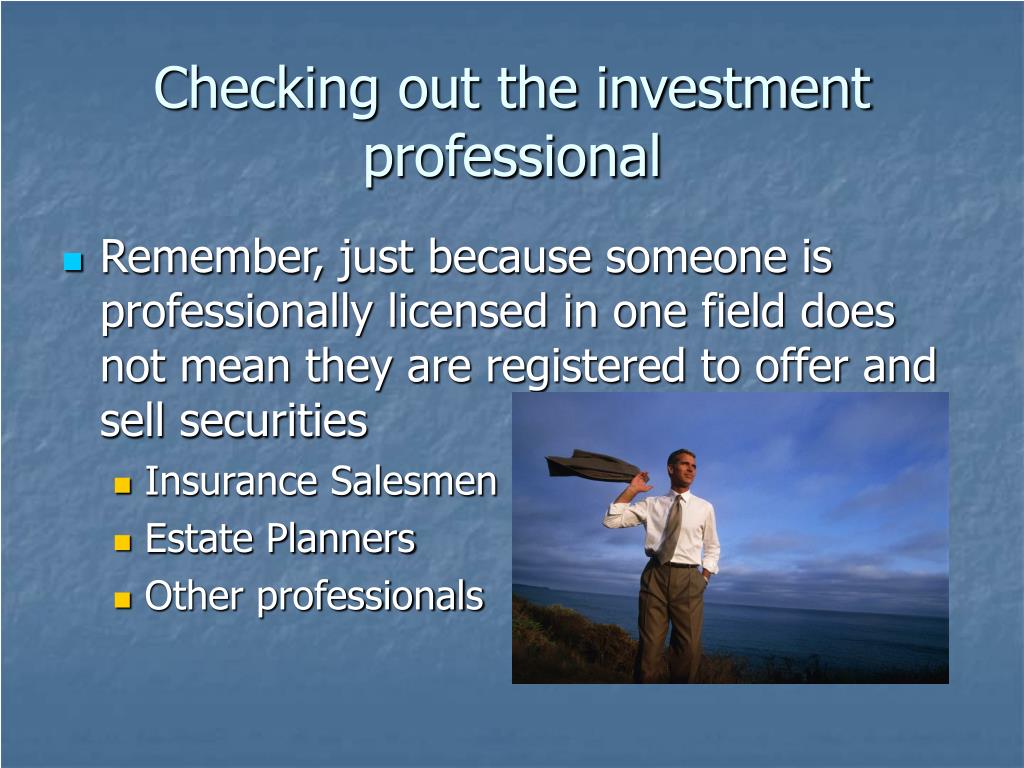 Checking out the investment professional

Remember, just because someone is professionally licensed in one field does not mean they are registered to offer and sell securities

Insurance Salesmen

Estate Planners

Other professionals